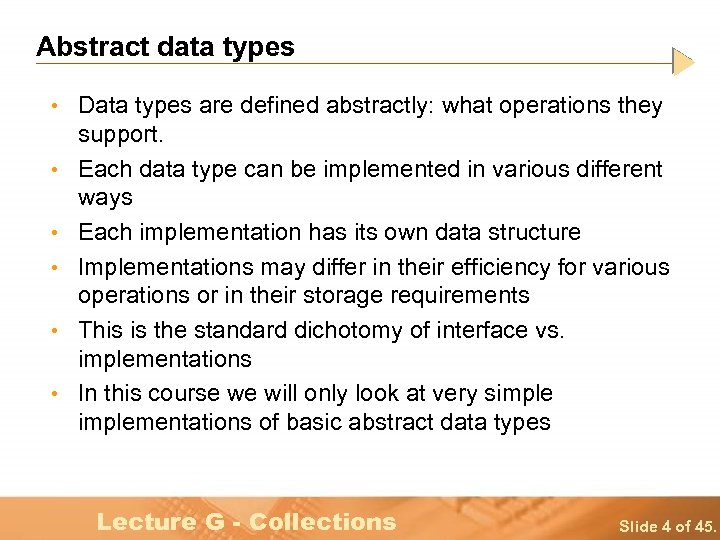 Abstract data types

• Data types are defined abstractly: what operations they support.
• Each data type can be implemented in various different ways
• Each implementation has its own data structure
• Implementations may differ in their efficiency for various operations or in their storage requirements
• This is the standard dichotomy of interface vs. implementations
• In this course we will only look at very simple implementations of basic abstract data types

Lecture G - Collections

Slide 4 of 45.